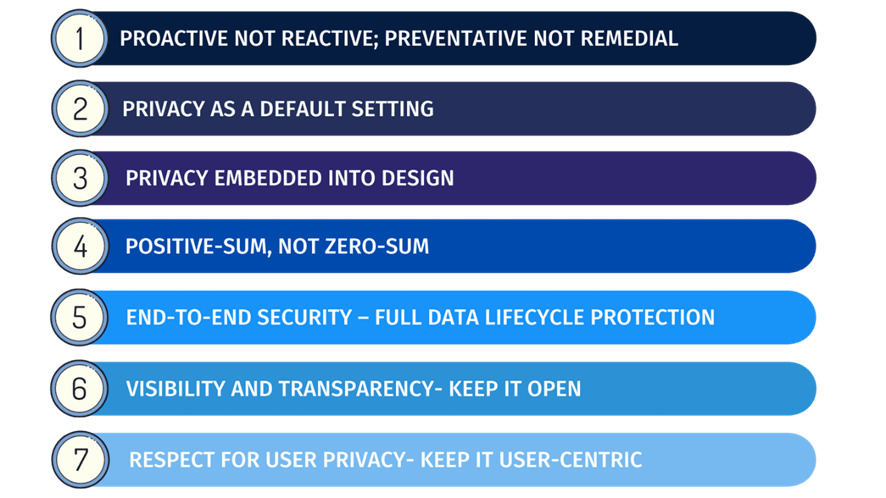 1 PROACTIVE NOT REACTIVE; PREVENTATIVE NOT REMEDIAL

2 PRIVACY AS A DEFAULT SETTING

3 PRIVACY EMBEDDED INTO DESIGN

4 POSITIVE-SUM, NOT ZERO-SUM

5 END-TO-END SECURITY – FULL DATA LIFECYCLE PROTECTION

6 VISIBILITY AND TRANSPARENCY- KEEP IT OPEN

7 RESPECT FOR USER PRIVACY- KEEP IT USER-CENTRIC